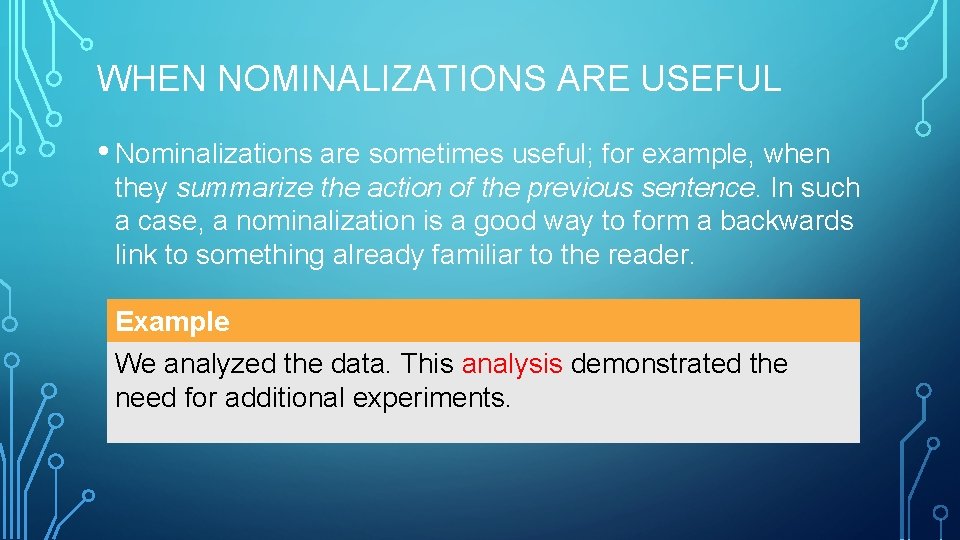 WHEN NOMINALIZATIONS ARE USEFUL

• Nominalizations are sometimes useful; for example, when they summarize the action of the previous sentence. In such a case, a nominalization is a good way to form a backwards link to something already familiar to the reader.

| Example |
|---|
| We analyzed the data. This analysis demonstrated the need for additional experiments. |